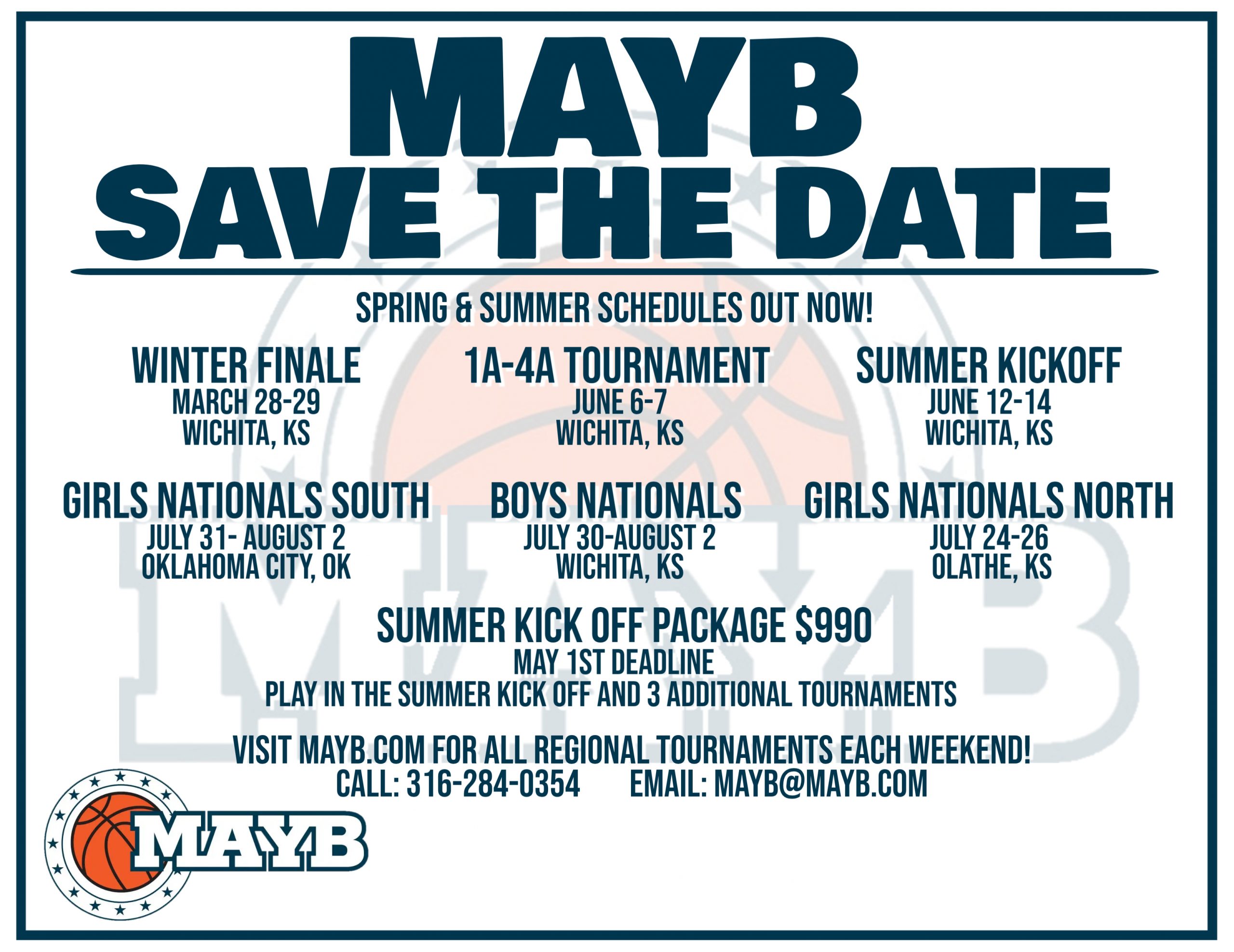 MAYB
SAVE THE DATE

SPRING & SUMMER SCHEDULES OUT NOW!

WINTER FINALE
MARCH 28-29
WICHITA, KS

1A-4A TOURNAMENT
JUNE 6-7
WICHITA, KS

SUMMER KICKOFF
JUNE 12-14
WICHITA, KS

GIRLS NATIONALS SOUTH
JULY 31- AUGUST 2
OKLAHOMA CITY, OK

BOYS NATIONALS
JULY 30-AUGUST 2
WICHITA, KS

GIRLS NATIONALS NORTH
JULY 24-26
OLATHE, KS

SUMMER KICK OFF PACKAGE $990
MAY 1ST DEADLINE
PLAY IN THE SUMMER KICK OFF AND 3 ADDITIONAL TOURNAMENTS

VISIT MAYB.COM FOR ALL REGIONAL TOURNAMENTS EACH WEEKEND!
CALL: 316-284-0354 EMAIL: MAYB@MAYB.COM

MAYB